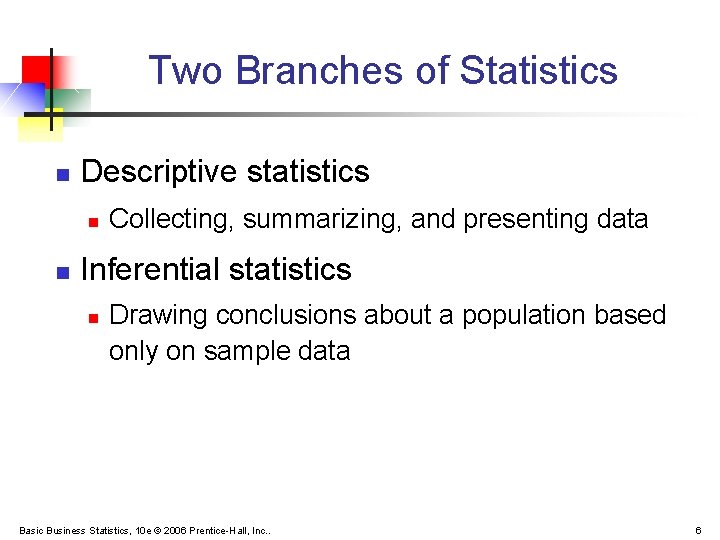 Two Branches of Statistics

Descriptive statistics

Collecting, summarizing, and presenting data

Inferential statistics

Drawing conclusions about a population based only on sample data

Basic Business Statistics, 10e © 2006 Prentice-Hall, Inc..

6